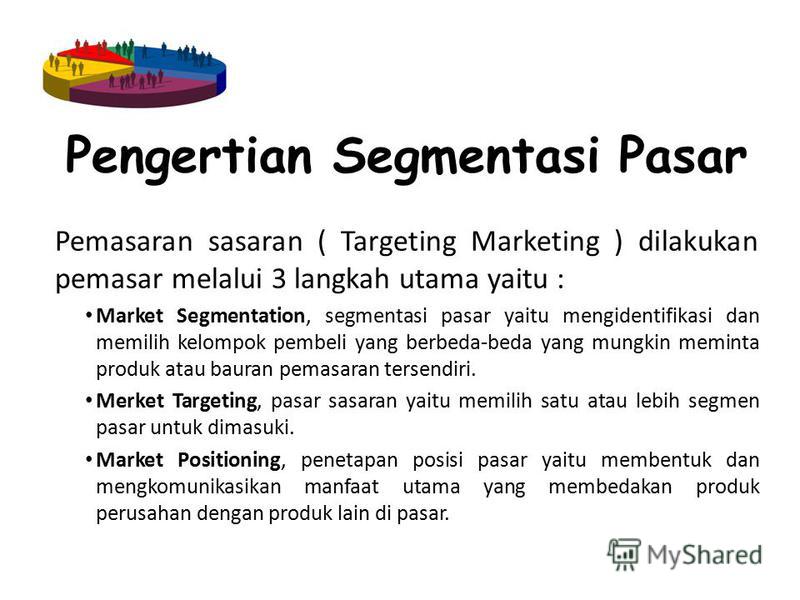 Pengertian Segmentasi Pasar

Pemasaran sasaran ( Targeting Marketing ) dilakukan pemasar melalui 3 langkah utama yaitu :

• Market Segmentation, segmentasi pasar yaitu mengidentifikasi dan memilih kelompok pembeli yang berbeda-beda yang mungkin meminta produk atau bauran pemasaran tersendiri.

• Merket Targeting, pasar sasaran yaitu memilih satu atau lebih segmen pasar untuk dimasuki.

• Market Positioning, penetapan posisi pasar yaitu membentuk dan mengkomunikasikan manfaat utama yang membedakan produk perusahan dengan produk lain di pasar.

MyShared